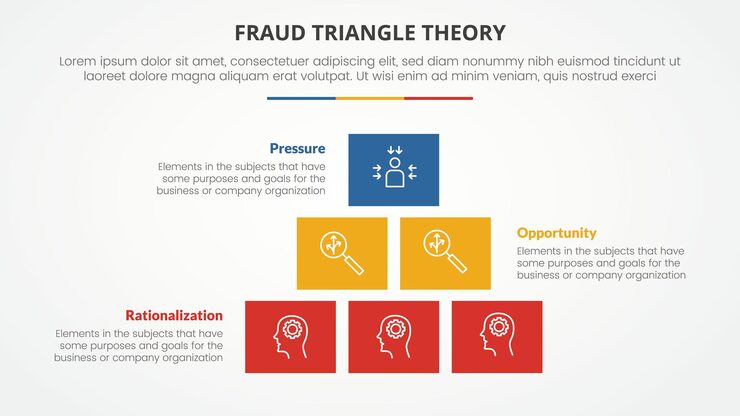 FRAUD TRIANGLE THEORY

Lorem ipsum dolor sit amet, consectetuer adipiscing elit, sed diam nonummy nibh euismod tincidunt ut laoreet dolore magna aliquam erat volutpat. Ut wisi enim ad minim veniam, quis nostrud exerci

Pressure
Elements in the subjects that have some purposes and goals for the business or company organization

Opportunity
Elements in the subjects that have some purposes and goals for the business or company organization

Rationalization
Elements in the subjects that have some purposes and goals for the business or company organization